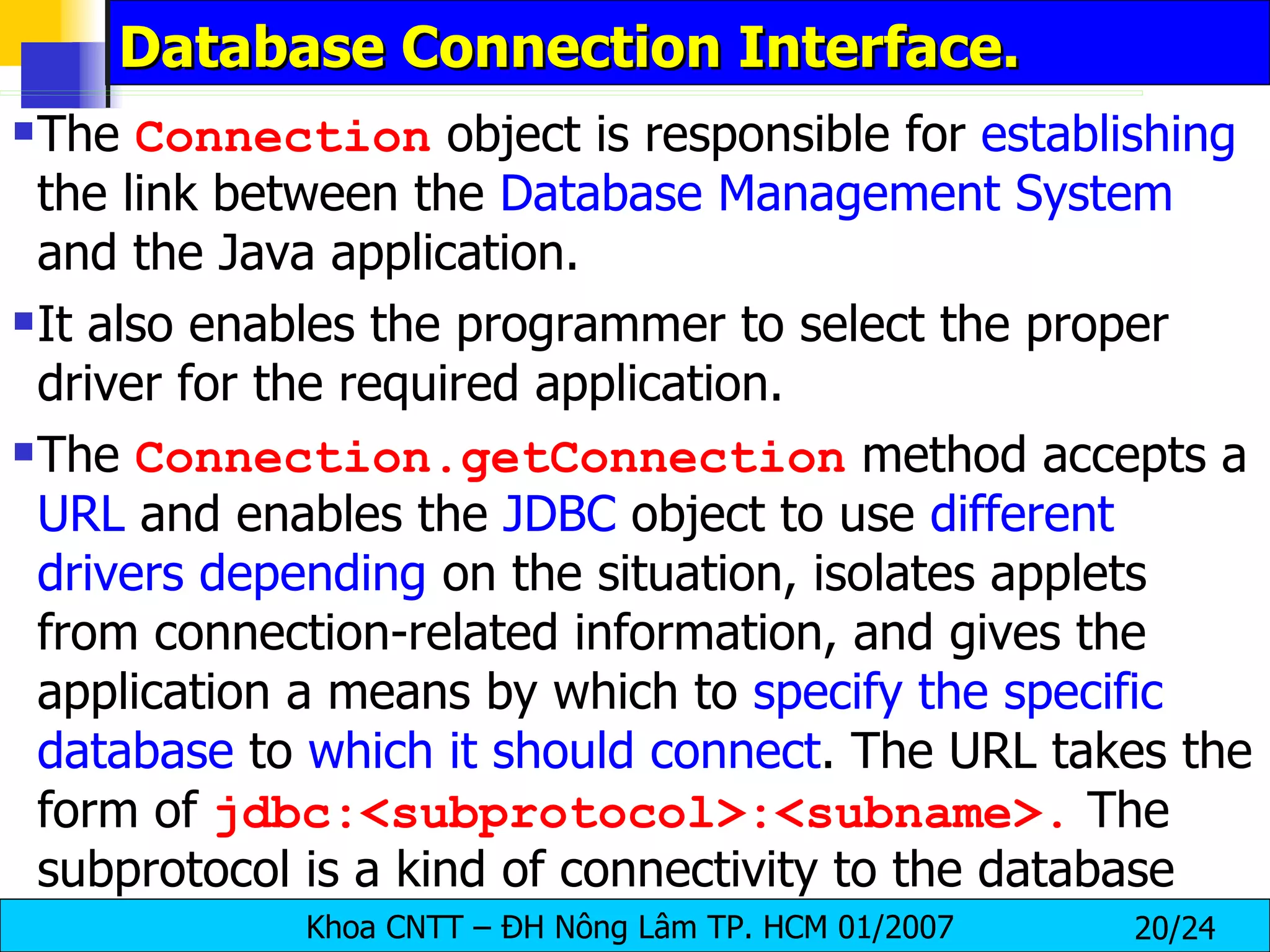 Database Connection Interface.

The Connection object is responsible for establishing the link between the Database Management System and the Java application.

It also enables the programmer to select the proper driver for the required application.

The Connection.getConnection method accepts a URL and enables the JDBC object to use different drivers depending on the situation, isolates applets from connection-related information, and gives the application a means by which to specify the specific database to which it should connect. The URL takes the form of jdbc:<subprotocol>:<subname>. The subprotocol is a kind of connectivity to the database

Khoa CNTT – ĐH Nông Lâm TP. HCM 01/2007 20/24